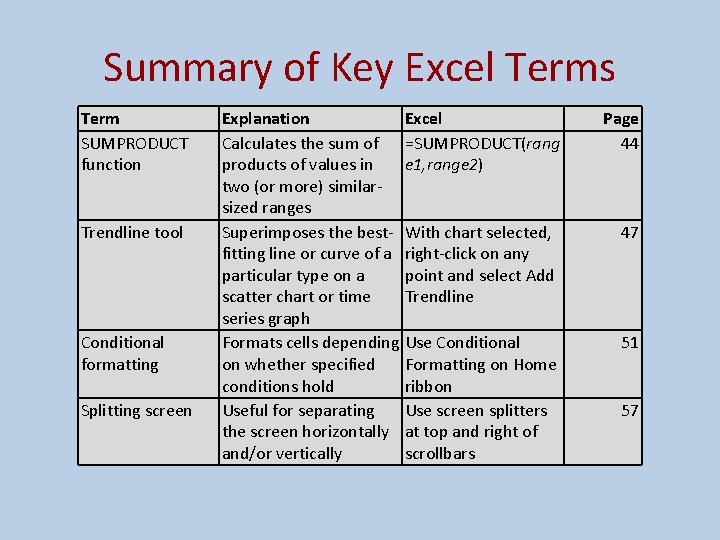 Summary of Key Excel Terms

| Term | Explanation | Excel | Page |
|---|---|---|---|
| SUMPRODUCT function | Calculates the sum of products of values in two (or more) similar-sized ranges | =SUMPRODUCT(range1,range2) | 44 |
| Trendline tool | Superimposes the best-fitting line or curve of a particular type on a scatter chart or time series graph | With chart selected, right-click on any point and select Add Trendline | 47 |
| Conditional formatting | Formats cells depending on whether specified conditions hold | Use Conditional Formatting on Home ribbon | 51 |
| Splitting screen | Useful for separating the screen horizontally and/or vertically | Use screen splitters at top and right of scrollbars | 57 |